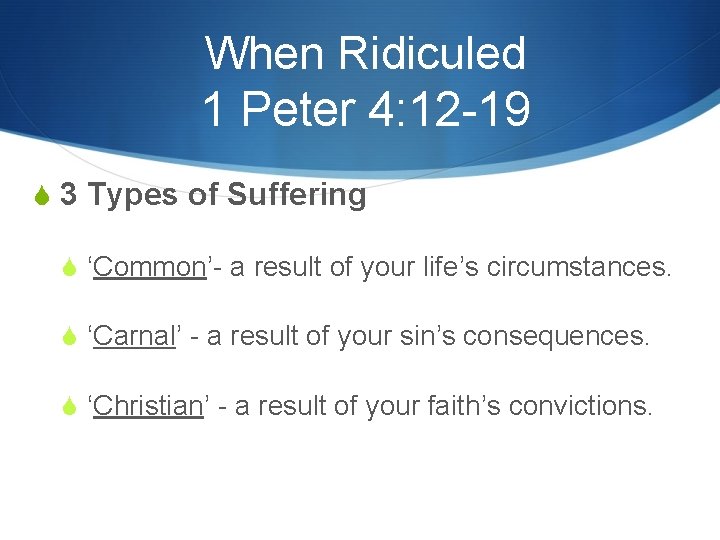 When Ridiculed
1 Peter 4:12-19

3 Types of Suffering

‘Common’- a result of your life’s circumstances.

‘Carnal’ - a result of your sin’s consequences.

‘Christian’ - a result of your faith’s convictions.